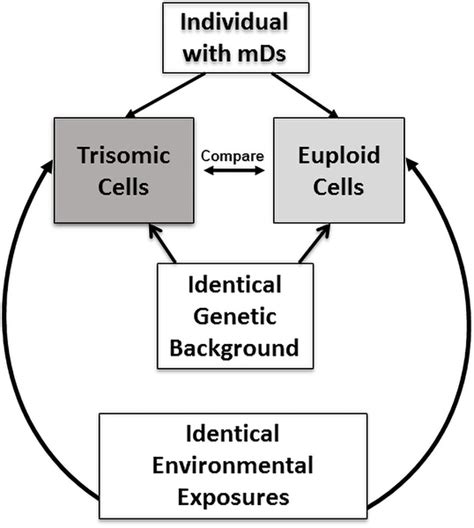 Individual with mDs

Trisomic Cells

Compare

Euploid Cells

Identical Genetic Background

Identical Environmental Exposures